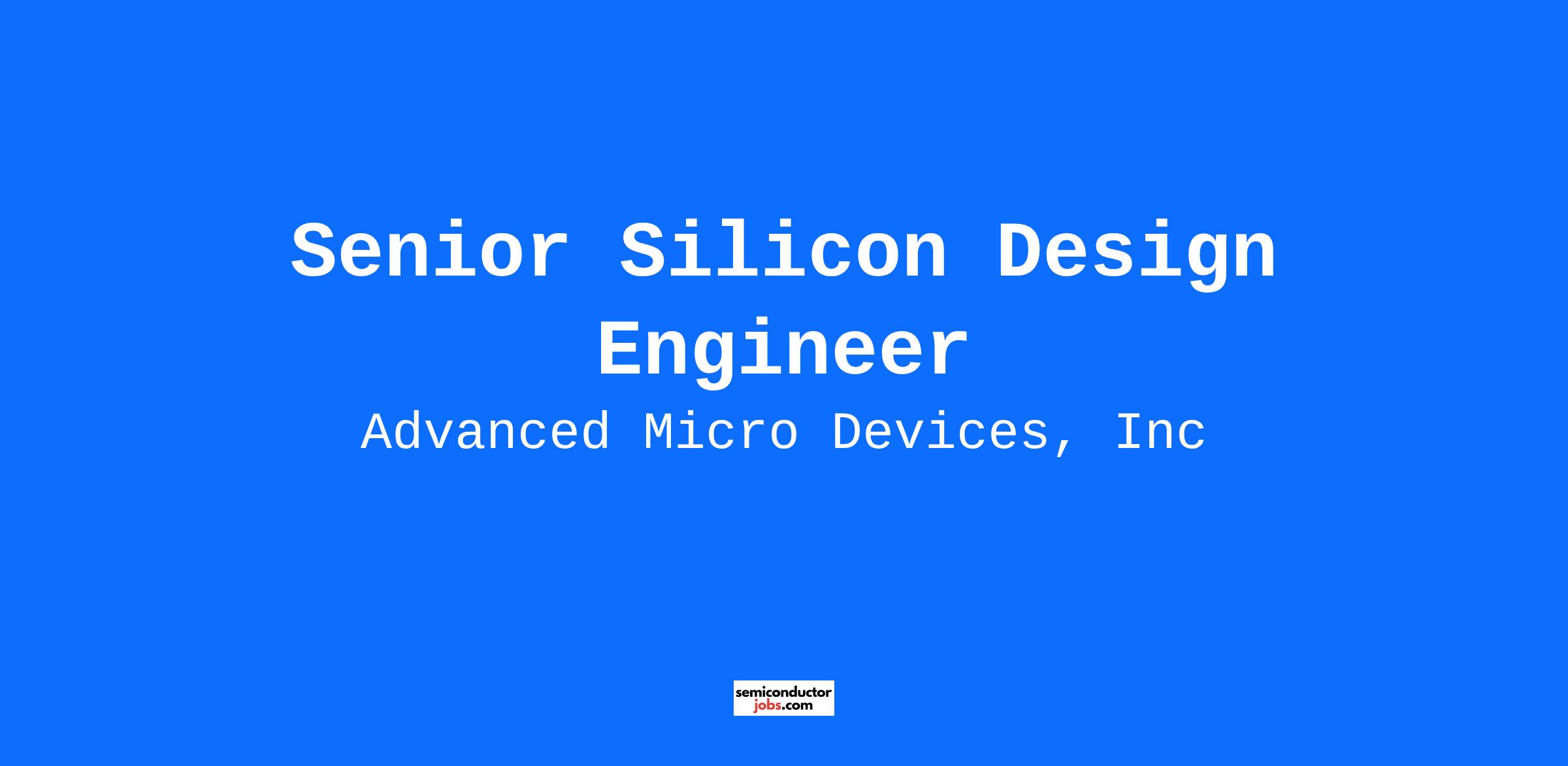 Senior Silicon Design Engineer

Advanced Micro Devices, Inc

semiconductor jobs.com